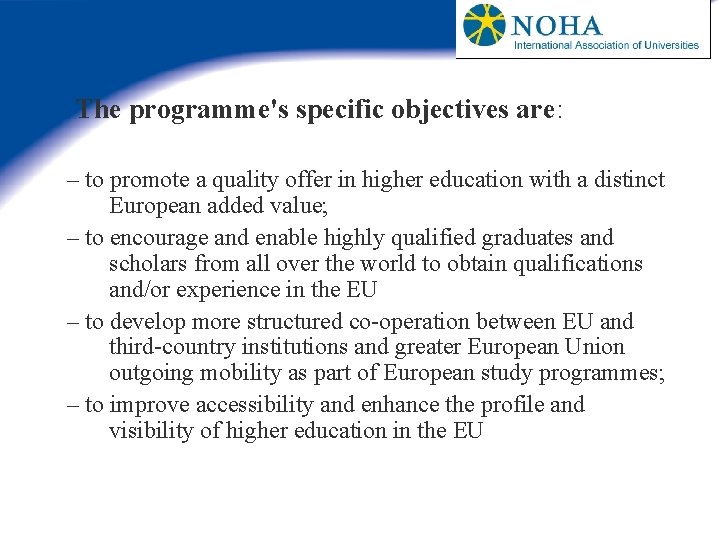 NOHA
International Association of Universities

The programme's specific objectives are:

– to promote a quality offer in higher education with a distinct European added value;

– to encourage and enable highly qualified graduates and scholars from all over the world to obtain qualifications and/or experience in the EU

– to develop more structured co-operation between EU and third-country institutions and greater European Union outgoing mobility as part of European study programmes;

– to improve accessibility and enhance the profile and visibility of higher education in the EU